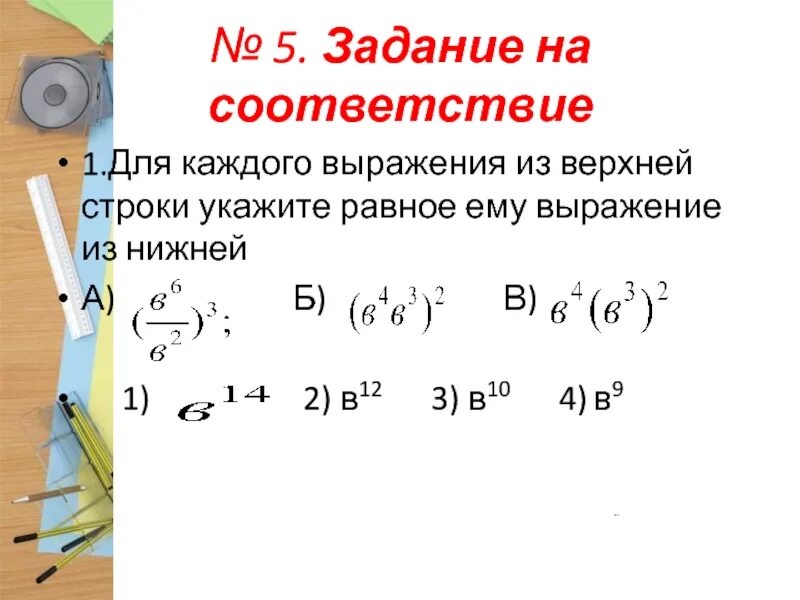 № 5. Задание на соответствие

• 1.Для каждого выражения из верхней строки укажите равное ему выражение из нижней

• А) $(\frac{в^6}{в^2})^3$; Б) $(в^4в^3)^2$ В) $в^4(в^3)^2$

• 1) $в^{14}$ 2) $в^{12}$ 3) $в^{10}$ 4) $в^9$